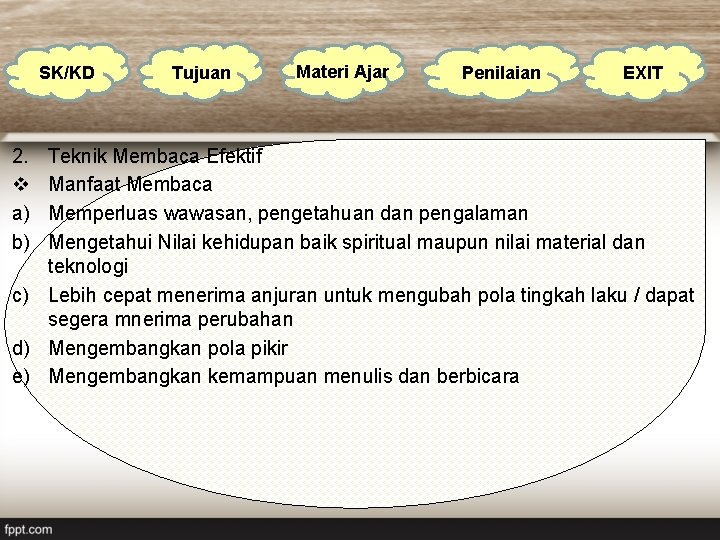 SK/KD Tujuan Materi Ajar Penilaian EXIT

2. Teknik Membaca Efektif
❖ Manfaat Membaca
a) Memperluas wawasan, pengetahuan dan pengalaman
b) Mengetahui Nilai kehidupan baik spiritual maupun nilai material dan teknologi
c) Lebih cepat menerima anjuran untuk mengubah pola tingkah laku / dapat segera mnerima perubahan
d) Mengembangkan pola pikir
e) Mengembangkan kemampuan menulis dan berbicara

fppt.com